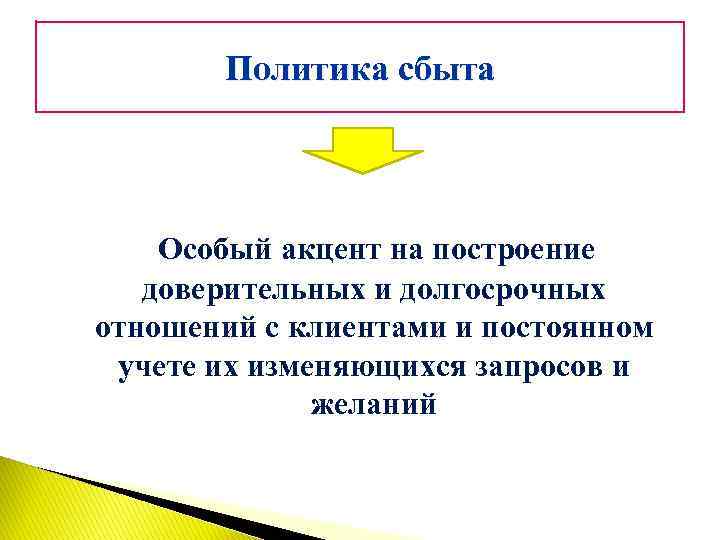 Политика сбыта

Особый акцент на построение доверительных и долгосрочных отношений с клиентами и постоянном учете их изменяющихся запросов и желаний